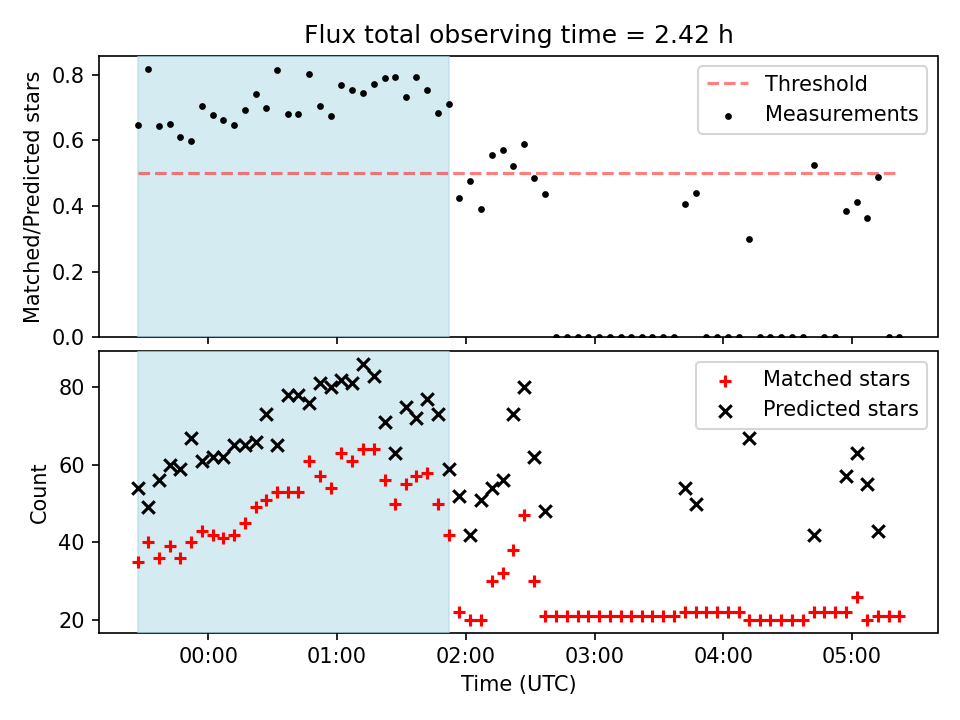 Flux total observing time = 2.42 h

Matched/Predicted stars

0.8
0.6
0.4
0.2
0.0

Threshold
Measurements

Count

80
60
40
20

Matched stars
Predicted stars

00:00 01:00 02:00 03:00 04:00 05:00

Time (UTC)